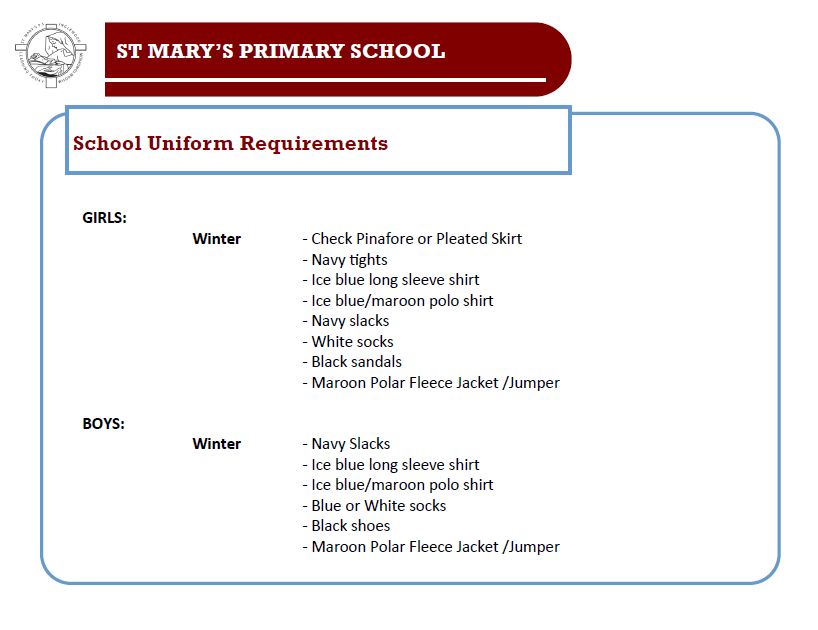 ST MARY'S PRIMARY SCHOOL

School Uniform Requirements

GIRLS:

Winter

- Check Pinafore or Pleated Skirt
- Navy tights
- Ice blue long sleeve shirt
- Ice blue/maroon polo shirt
- Navy slacks
- White socks
- Black sandals
- Maroon Polar Fleece Jacket /Jumper

BOYS:

Winter

- Navy Slacks
- Ice blue long sleeve shirt
- Ice blue/maroon polo shirt
- Blue or White socks
- Black shoes
- Maroon Polar Fleece Jacket /Jumper